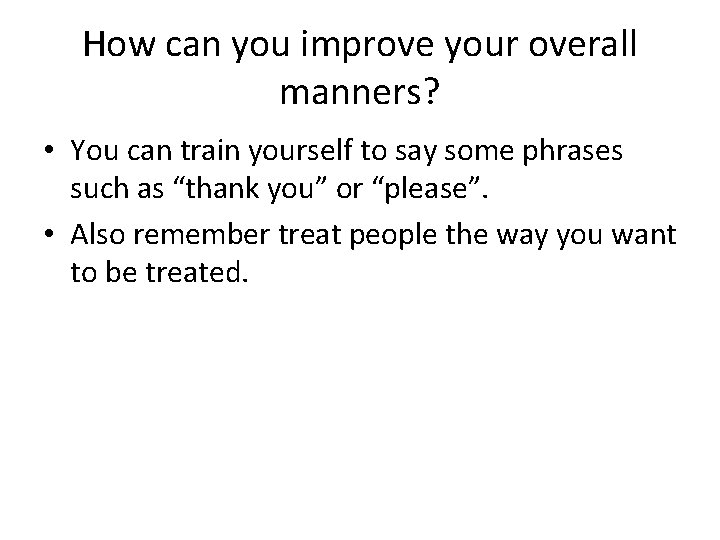 How can you improve your overall manners?

• You can train yourself to say some phrases such as “thank you” or “please”.

• Also remember treat people the way you want to be treated.